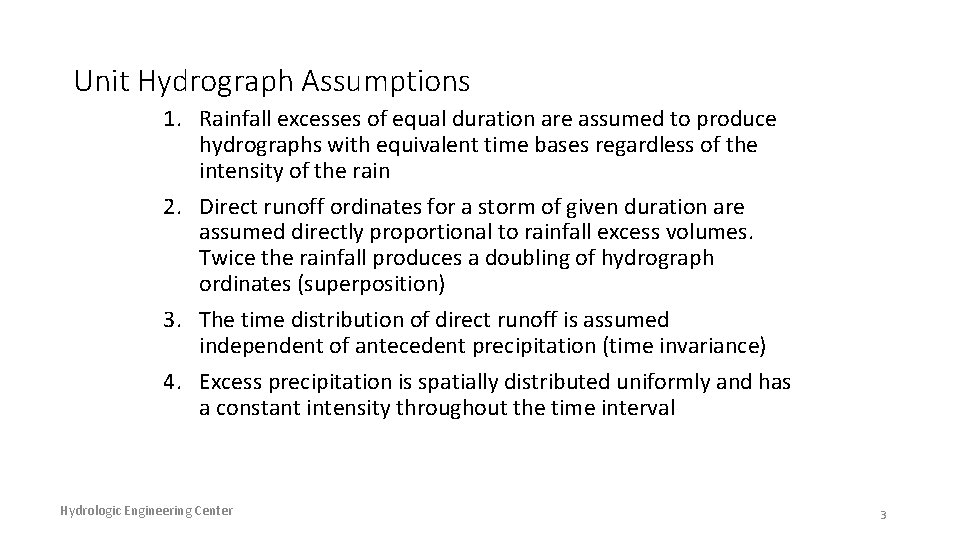 Unit Hydrograph Assumptions

1. Rainfall excesses of equal duration are assumed to produce hydrographs with equivalent time bases regardless of the intensity of the rain

2. Direct runoff ordinates for a storm of given duration are assumed directly proportional to rainfall excess volumes. Twice the rainfall produces a doubling of hydrograph ordinates (superposition)

3. The time distribution of direct runoff is assumed independent of antecedent precipitation (time invariance)

4. Excess precipitation is spatially distributed uniformly and has a constant intensity throughout the time interval

Hydrologic Engineering Center

3